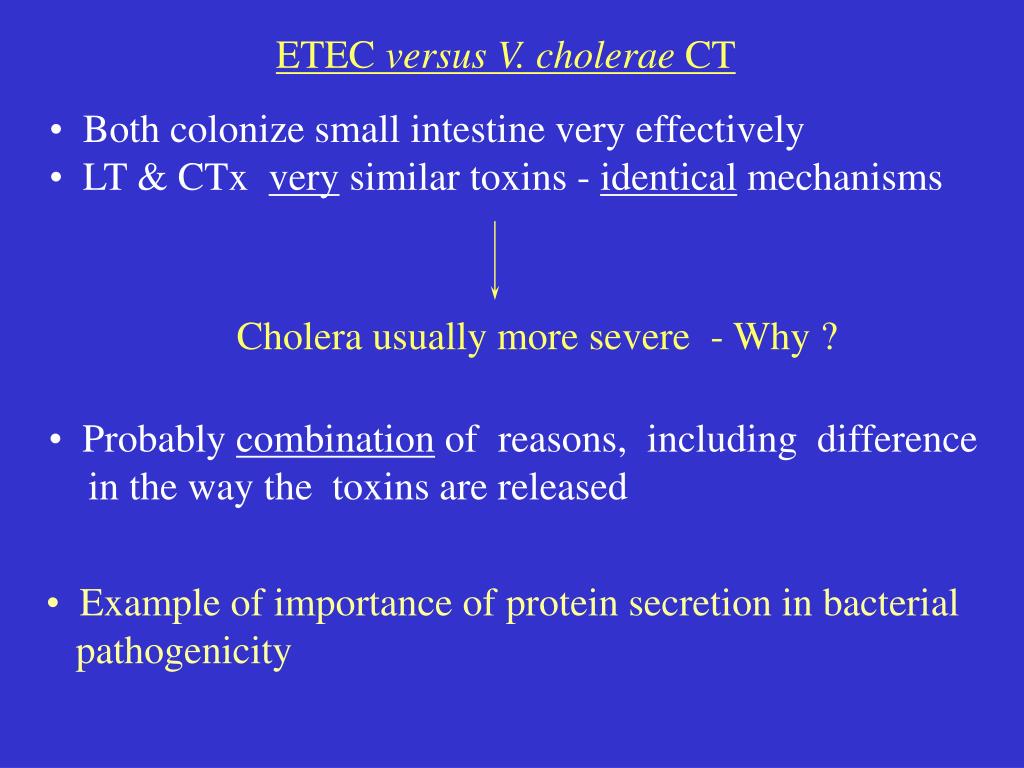 ETEC versus V. cholerae CT

• Both colonize small intestine very effectively
• LT & CTx very similar toxins - identical mechanisms

Cholera usually more severe - Why ?

• Probably combination of reasons, including difference in the way the toxins are released

• Example of importance of protein secretion in bacterial pathogenicity